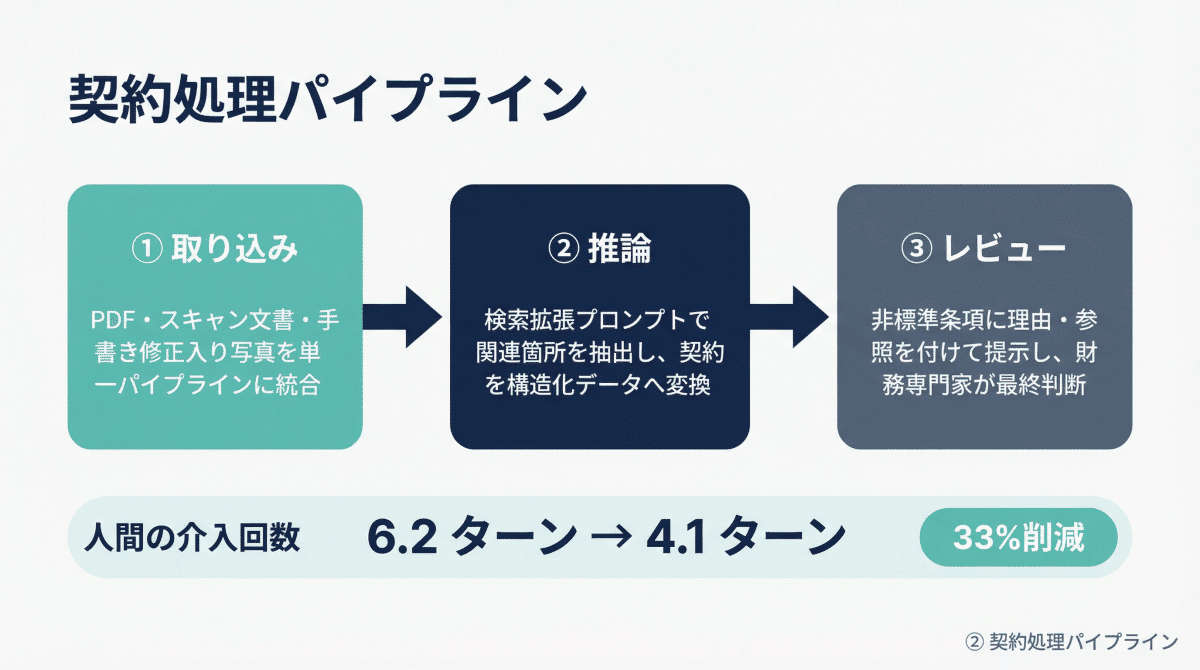 契約処理パイプライン

① 取り込み

PDF・スキャン文書・手書き修正入り写真を単一パイプラインに統合

② 推論

検索拡張プロンプトで関連箇所を抽出し、契約を構造化データへ変換

③ レビュー

非標準条項に理由・参照を付けて提示し、財務専門家が最終判断

人間の介入回数 6.2 ターン → 4.1 ターン 33%削減

② 契約処理パイプライン